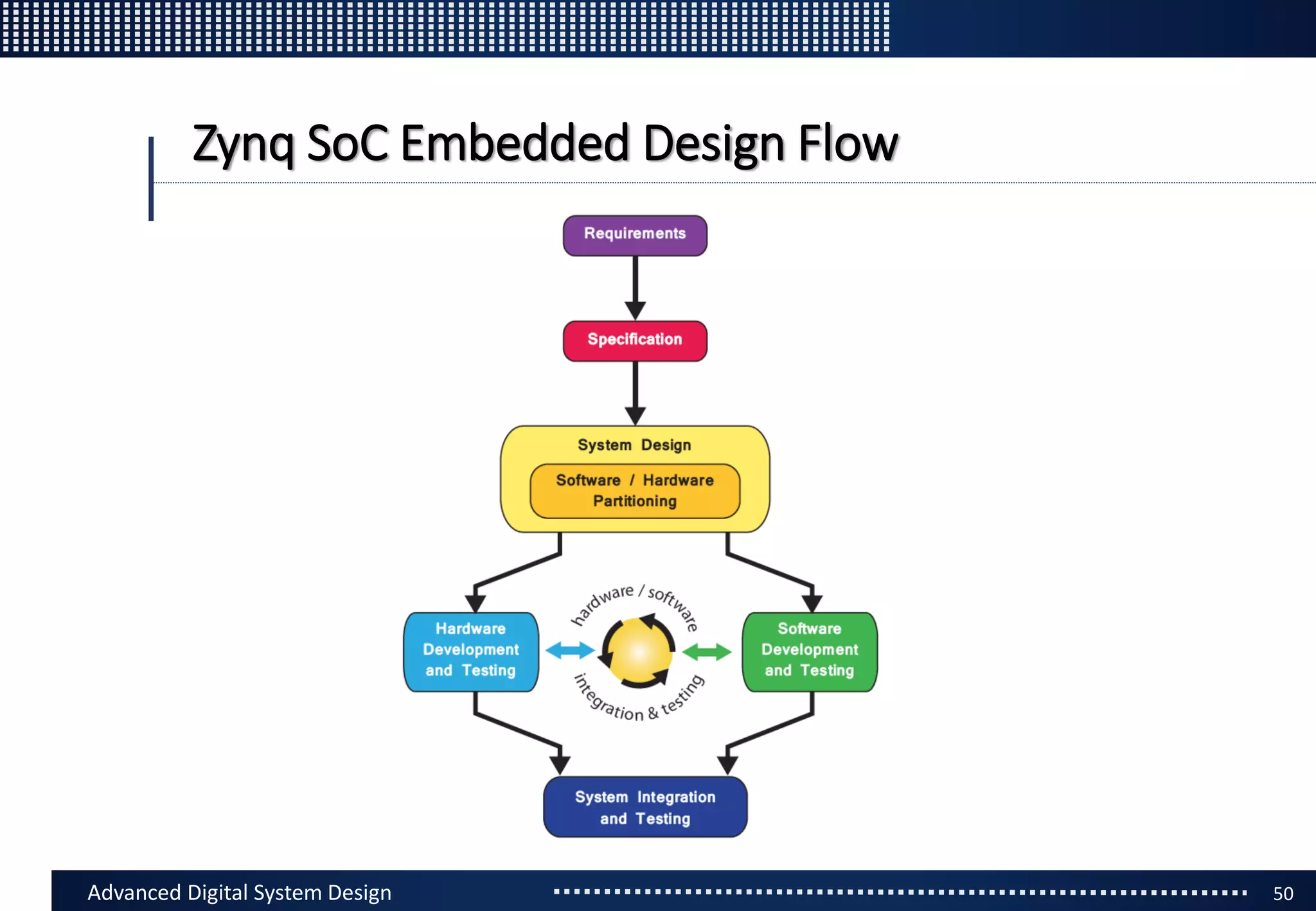 Zynq SoC Embedded Design Flow

Requirements

Specification

System Design

Software / Hardware Partitioning

Hardware Development and Testing

hardware / software

integration & testing

Software Development and Testing

System Integration and Testing

Advanced Digital System Design

50